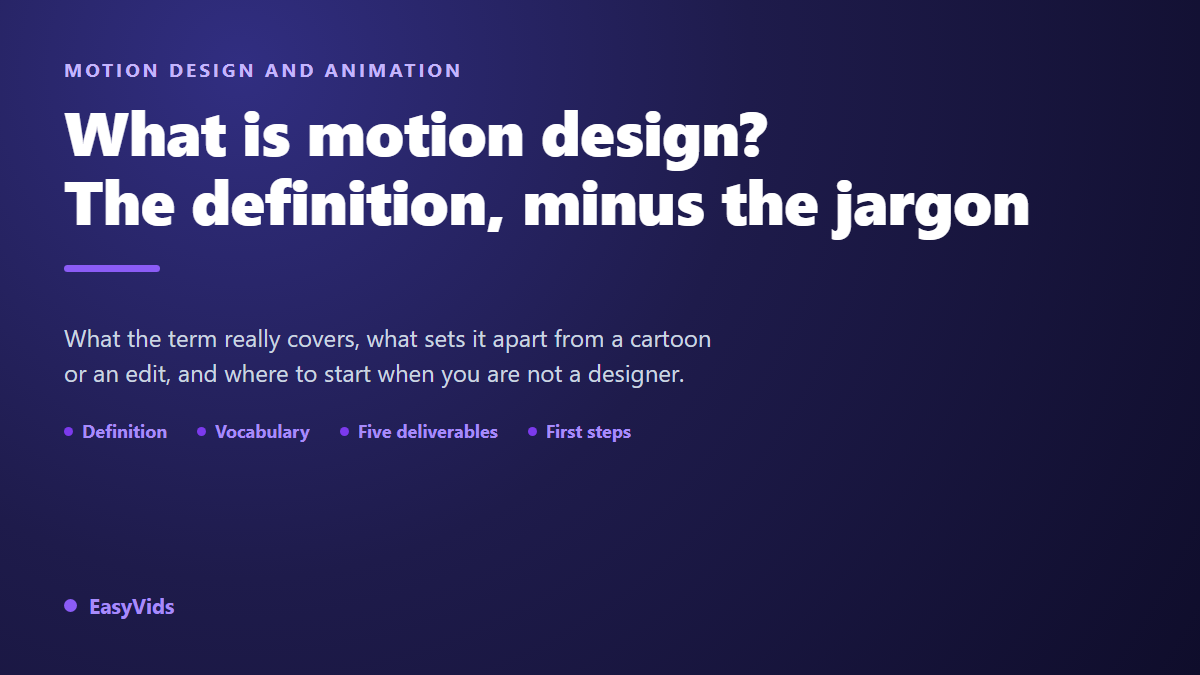 MOTION DESIGN AND ANIMATION

What is motion design?
The definition, minus the jargon

What the term really covers, what sets it apart from a cartoon or an edit, and where to start when you are not a designer.

Definition
Vocabulary
Five deliverables
First steps

EasyVids